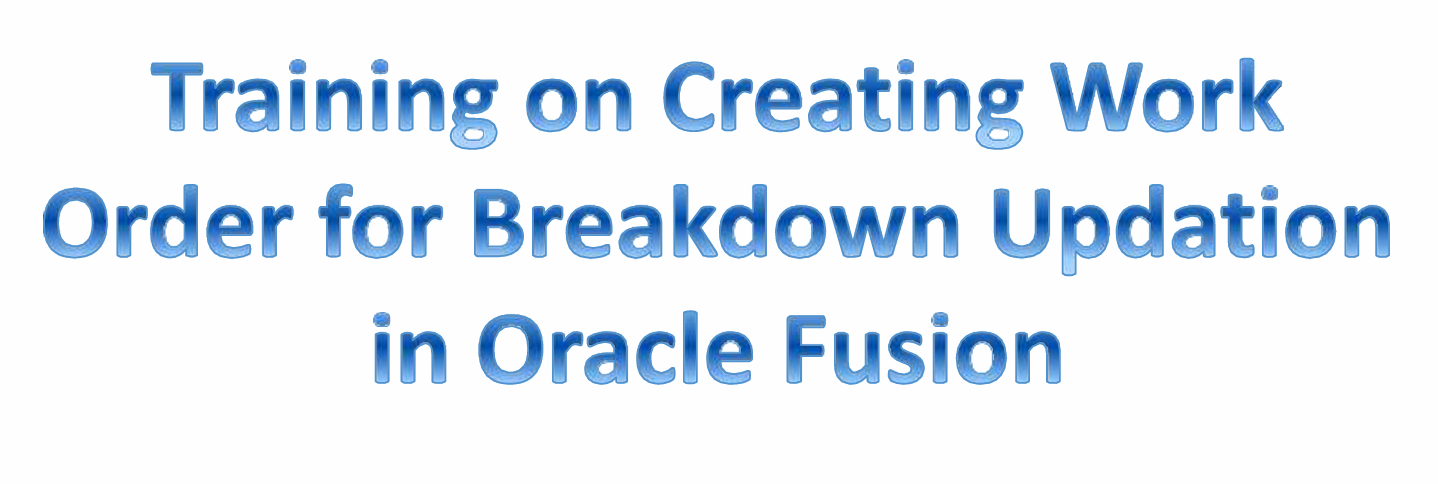 Training on Creating Work Order for Breakdown Updation in Oracle Fusion